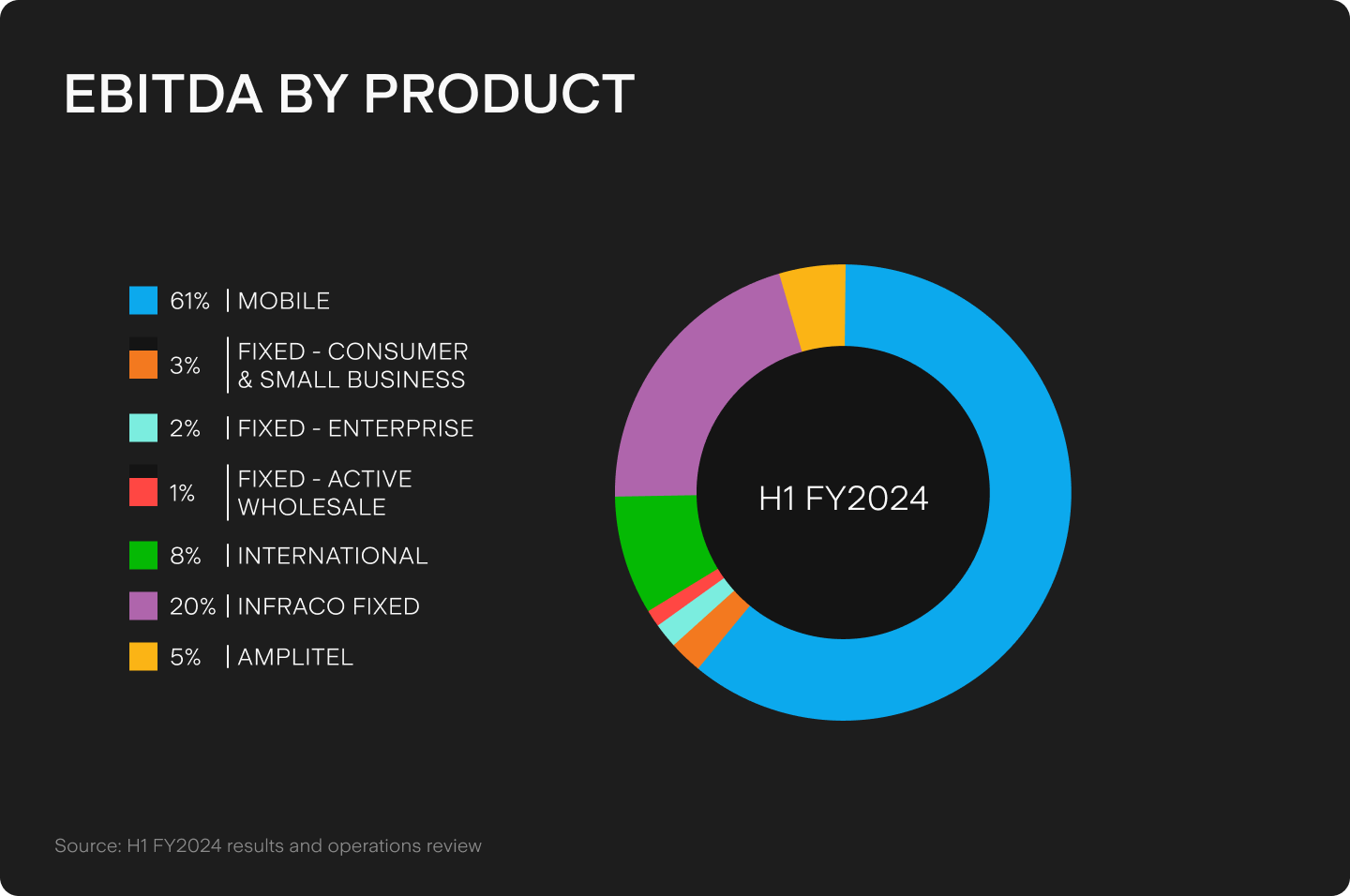 EBITDA BY PRODUCT

61% | MOBILE

3% | FIXED - CONSUMER & SMALL BUSINESS

2% | FIXED - ENTERPRISE

1% | FIXED - ACTIVE WHOLESALE

8% | INTERNATIONAL

20% | INFRACO FIXED

5% | AMPLITEL

H1 FY2024

Source: H1 FY2024 results and operations review